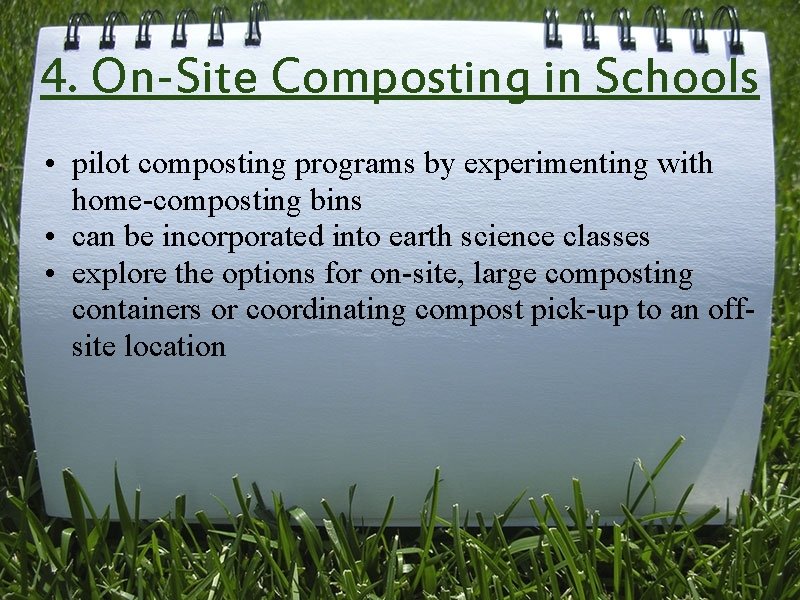 4. On-Site Composting in Schools

• pilot composting programs by experimenting with home-composting bins
• can be incorporated into earth science classes
• explore the options for on-site, large composting containers or coordinating compost pick-up to an off-site location